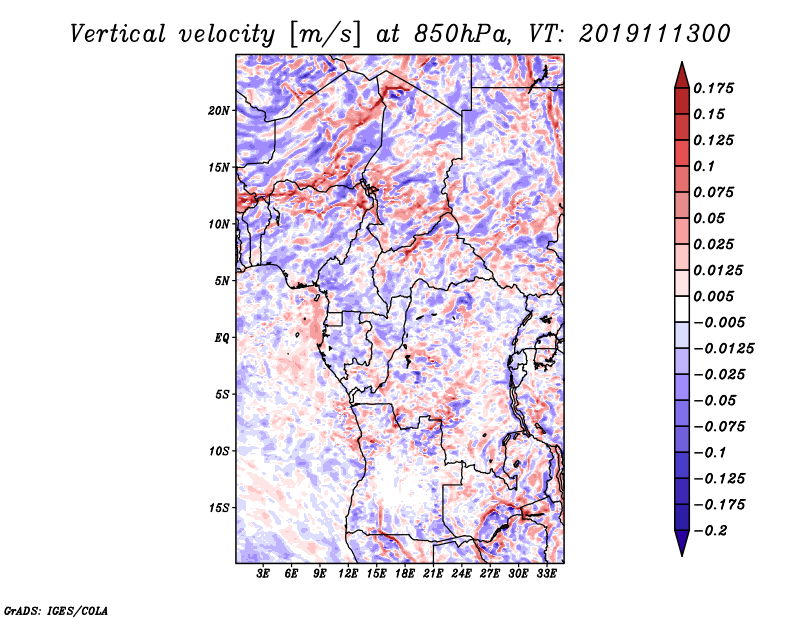 Vertical velocity [m/s] at 850hPa, VT: 2019111300

20N
15N
10N
5N
EQ
5S
10S
15S

3E 6E 9E 12E 15E 18E 21E 24E 27E 30E 33E

0.175
0.15
0.125
0.1
0.075
0.05
0.025
0.0125
0.005
−0.005
−0.0125
−0.025
−0.05
−0.075
−0.1
−0.125
−0.175
−0.2

GrADS: IGES/COLA